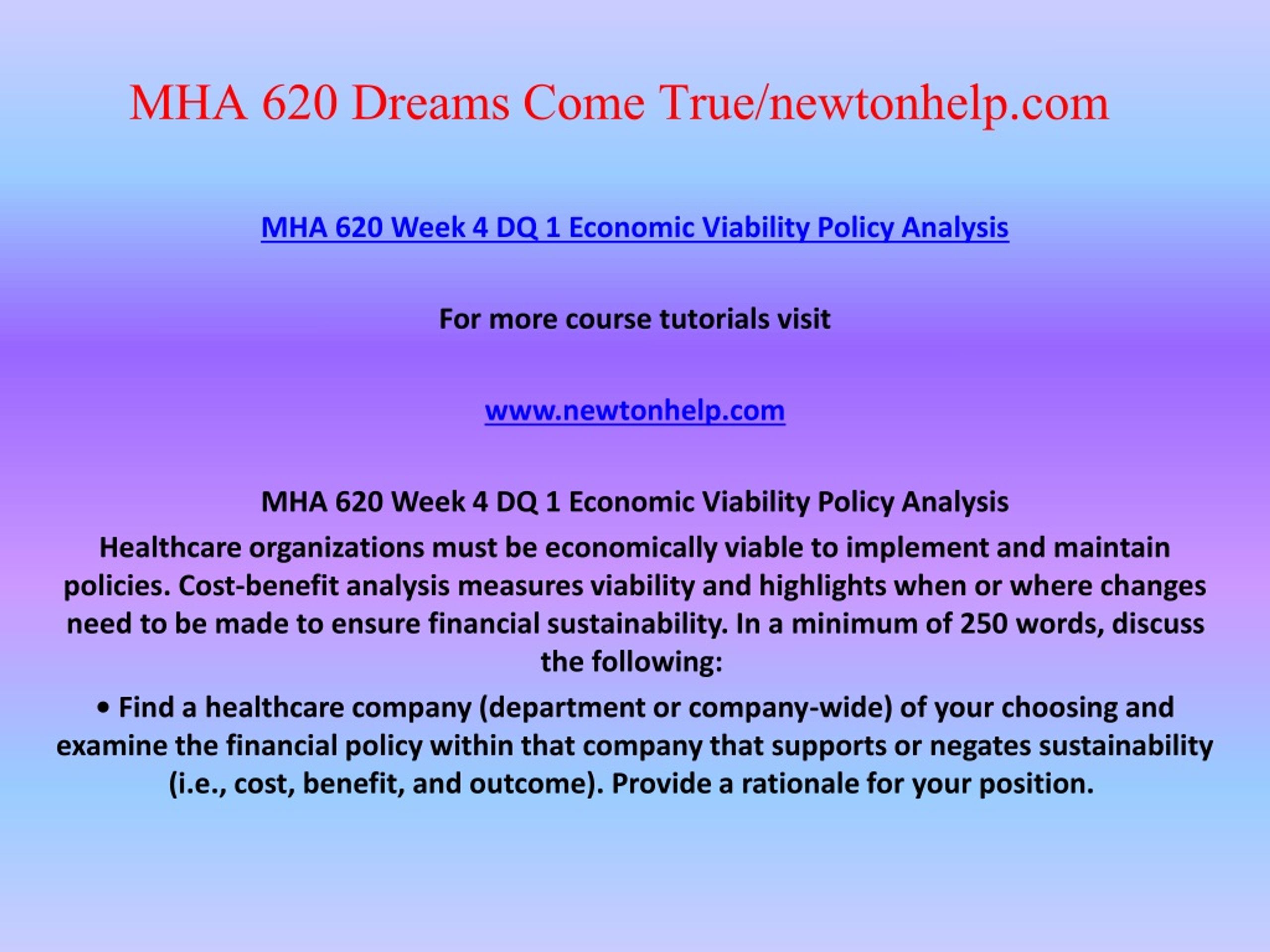 MHA 620 Dreams Come True/newtonhelp.com

MHA 620 Week 4 DQ 1 Economic Viability Policy Analysis

For more course tutorials visit

www.newtonhelp.com

MHA 620 Week 4 DQ 1 Economic Viability Policy Analysis

Healthcare organizations must be economically viable to implement and maintain policies. Cost-benefit analysis measures viability and highlights when or where changes need to be made to ensure financial sustainability. In a minimum of 250 words, discuss the following:

• Find a healthcare company (department or company-wide) of your choosing and examine the financial policy within that company that supports or negates sustainability (i.e., cost, benefit, and outcome). Provide a rationale for your position.